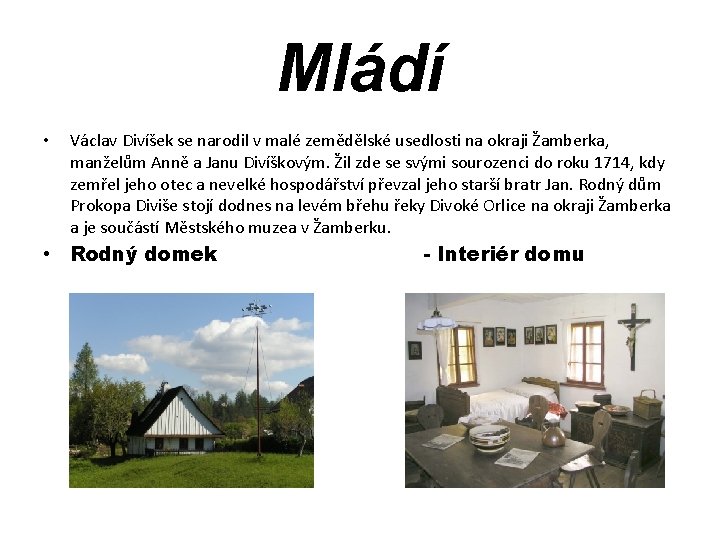 Mládí

• Václav Divíšek se narodil v malé zemědělské usedlosti na okraji Žamberka, manželům Anně a Janu Divíškovým. Žil zde se svými sourozenci do roku 1714, kdy zemřel jeho otec a nevelké hospodářství převzal jeho starší bratr Jan. Rodný dům Prokopa Diviše stojí dodnes na levém břehu řeky Divoké Orlice na okraji Žamberka a je součástí Městského muzea v Žamberku.

• Rodný domek - Interiér domu